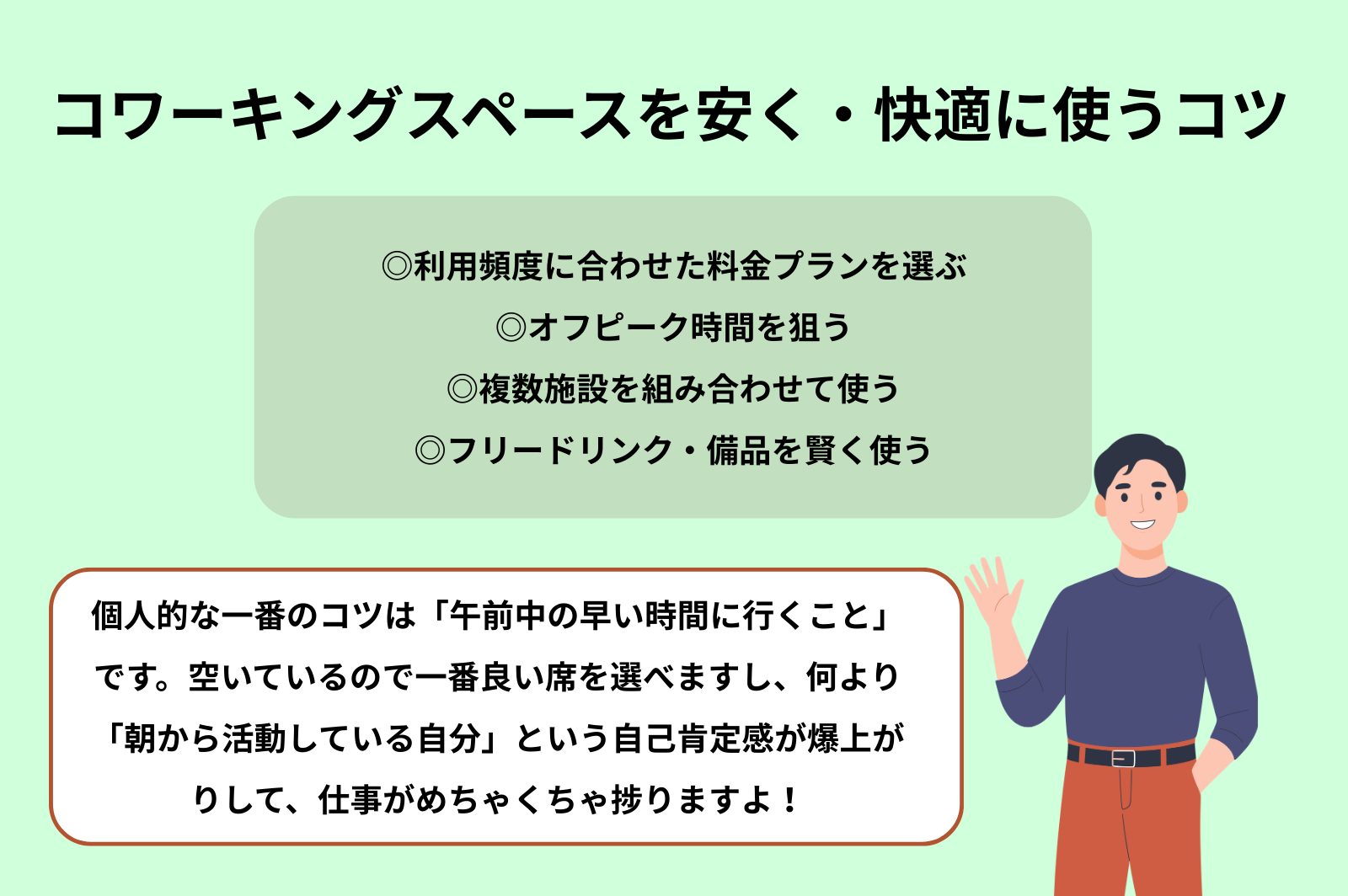 コワーキングスペースを安く・快適に使うコツ

◎利用頻度に合わせた料金プランを選ぶ
◎オフピーク時間を狙う
◎複数施設を組み合わせて使う
◎フリードリンク・備品を賢く使う

個人的な一番のコツは「午前中の早い時間に行くこと」です。空いているので一番良い席を選べますし、何より「朝から活動している自分」という自己肯定感が爆上がりして、仕事がめちゃくちゃ捗りますよ！